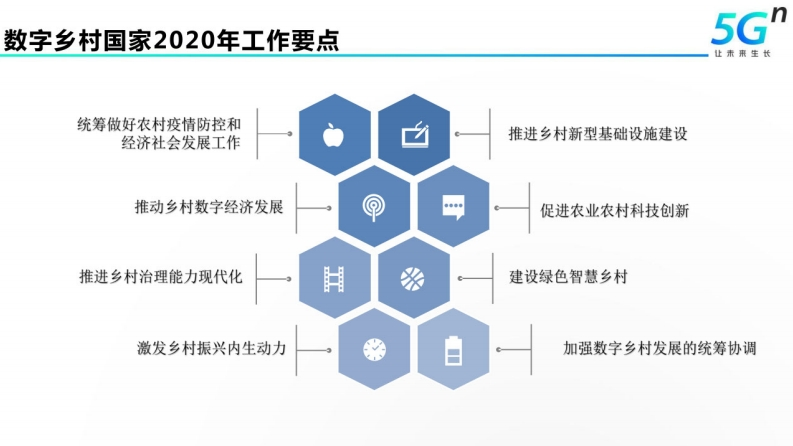 数字乡村国家2020年工作要点

5G$^n$
让未来生长

统筹做好农村疫情防控和经济社会发展工作

推进乡村新型基础设施建设

推动乡村数字经济发展

促进农业农村科技创新

推进乡村治理能力现代化

建设绿色智慧乡村

激发乡村振兴内生动力

加强数字乡村发展的统筹协调